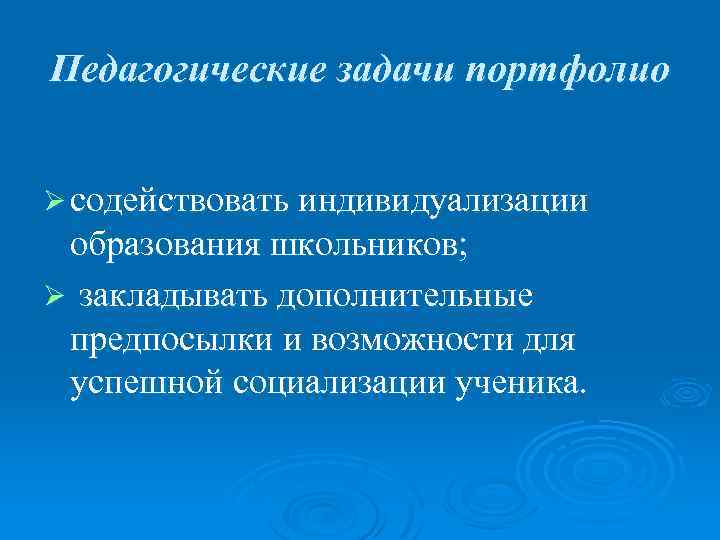 Педагогические задачи портфолио

➢ содействовать индивидуализации образования школьников;

➢ закладывать дополнительные предпосылки и возможности для успешной социализации ученика.